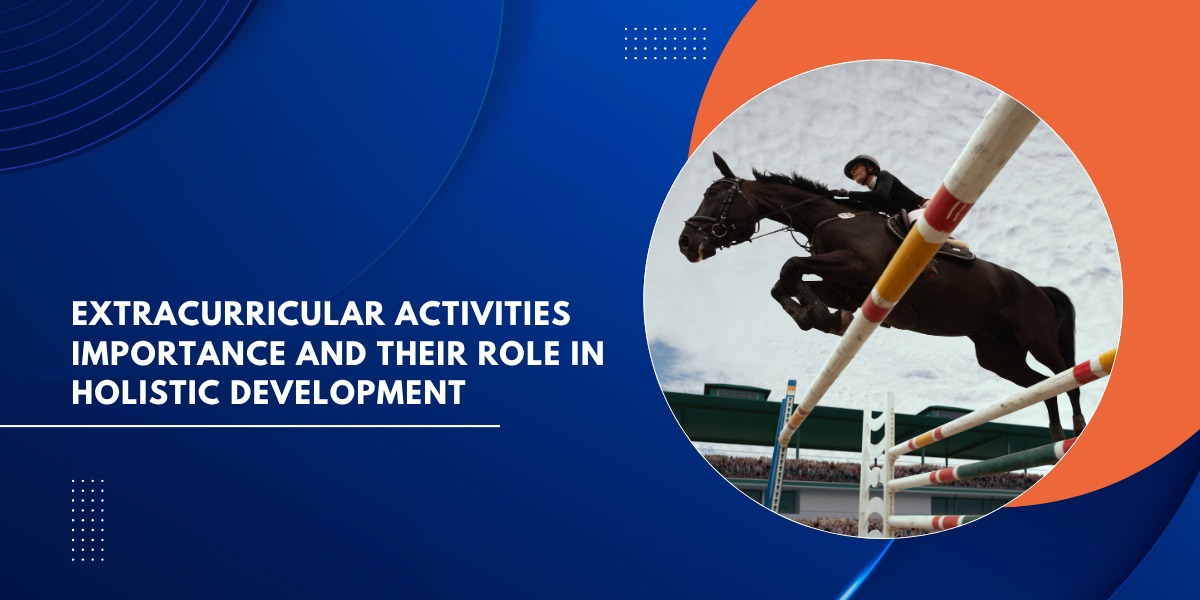 EXTRACURRICULAR ACTIVITIES IMPORTANCE AND THEIR ROLE IN HOLISTIC DEVELOPMENT